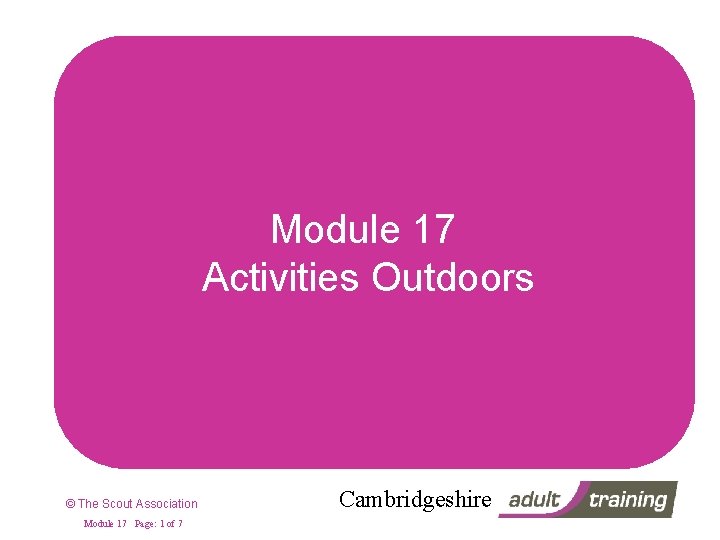 Module 17
Activities Outdoors

© The Scout Association

Module 17 Page: 1 of 7

Cambridgeshire adult training